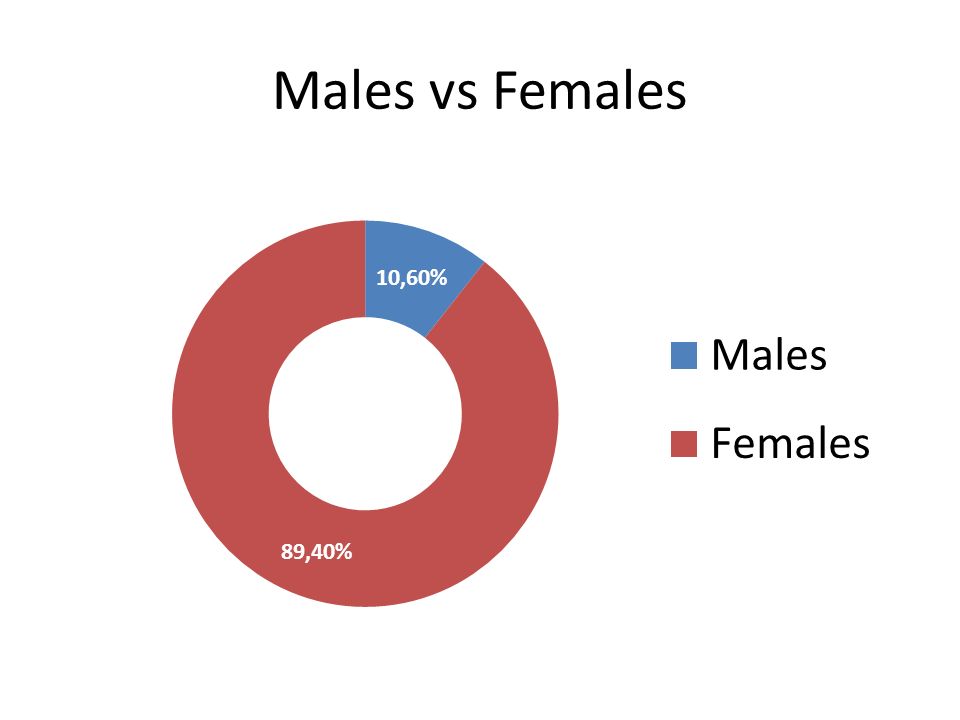 Males vs Females

10,60%

89,40%

Males

Females